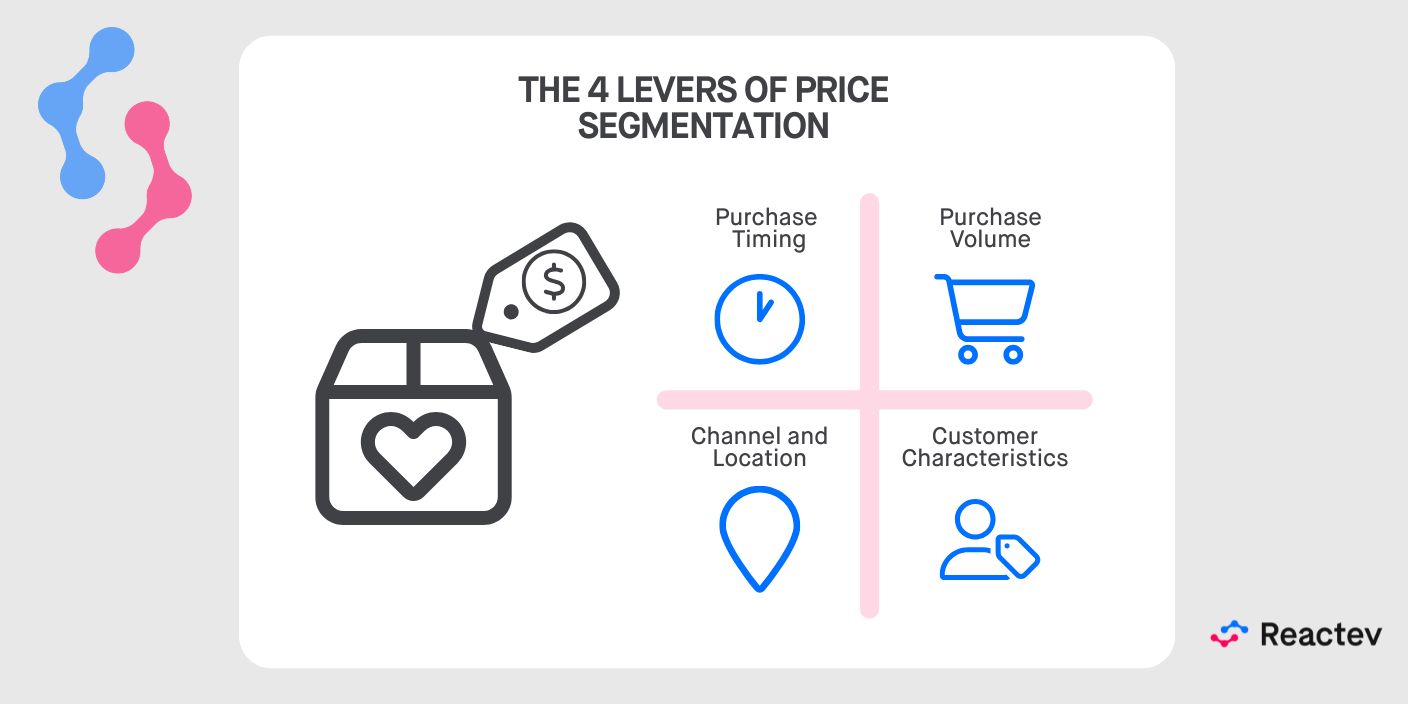 THE 4 LEVERS OF PRICE SEGMENTATION

$

Purchase Timing

Purchase Volume

Channel and Location

Customer Characteristics

Reactev